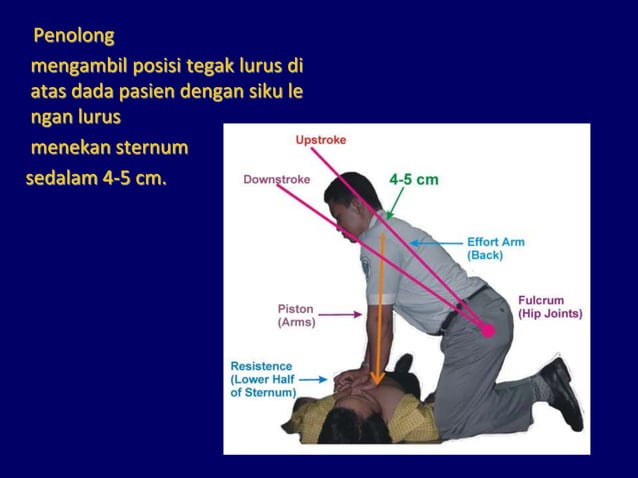 Penolong

mengambil posisi tegak lurus di atas dada pasien dengan siku le ngan lurus

menekan sternum

sedalam 4-5 cm.

Upstroke

Downstroke

4-5 cm

Effort Arm (Back)

Fulcrum (Hip Joints)

Piston (Arms)

Resistence (Lower Half of Sternum)